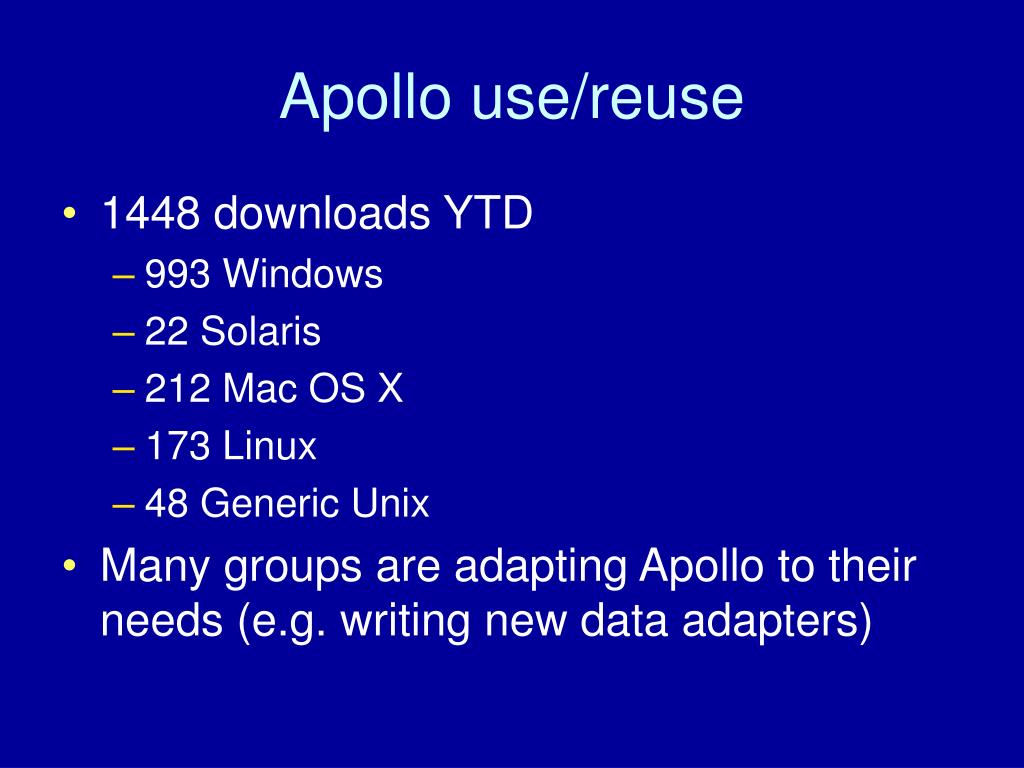 Apollo use/reuse

• 1448 downloads YTD
– 993 Windows
– 22 Solaris
– 212 Mac OS X
– 173 Linux
– 48 Generic Unix
• Many groups are adapting Apollo to their needs (e.g. writing new data adapters)